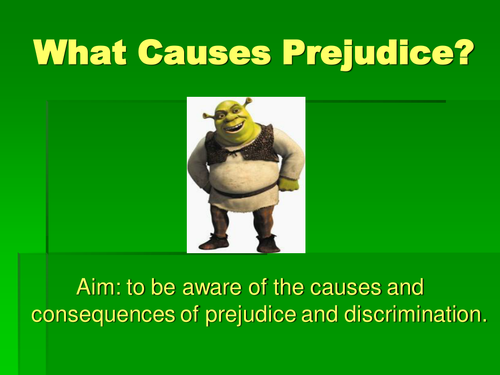 What Causes Prejudice?

Aim: to be aware of the causes and consequences of prejudice and discrimination.